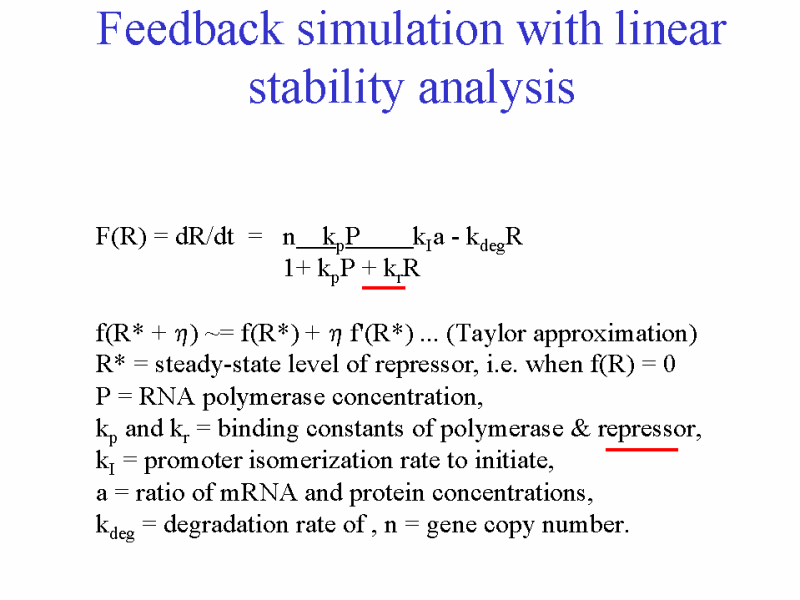 Feedback simulation with linear stability analysis

$F(R) = dR/dt = n \frac{k_p P}{1 + k_p P + k_r R} k_I a - k_{deg} R$

$f(R^* + \eta) \sim= f(R^*) + \eta f'(R^*)$ ... (Taylor approximation)
$R^*$ = steady-state level of repressor, i.e. when $f(R) = 0$
P = RNA polymerase concentration,
$k_p$ and $k_r$ = binding constants of polymerase & repressor,
$k_I$ = promoter isomerization rate to initiate,
a = ratio of mRNA and protein concentrations,
$k_{deg}$ = degradation rate of , n = gene copy number.